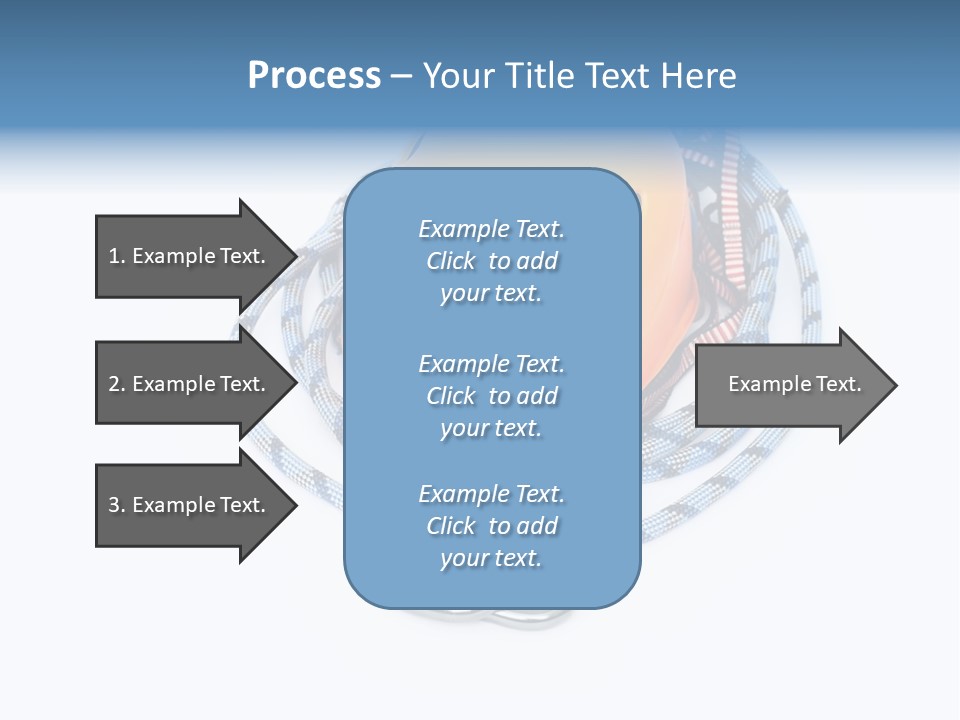 Process – Your Title Text Here

1. Example Text.

2. Example Text.

3. Example Text.

Example Text. Click to add your text.

Example Text. Click to add your text.

Example Text. Click to add your text.

Example Text.